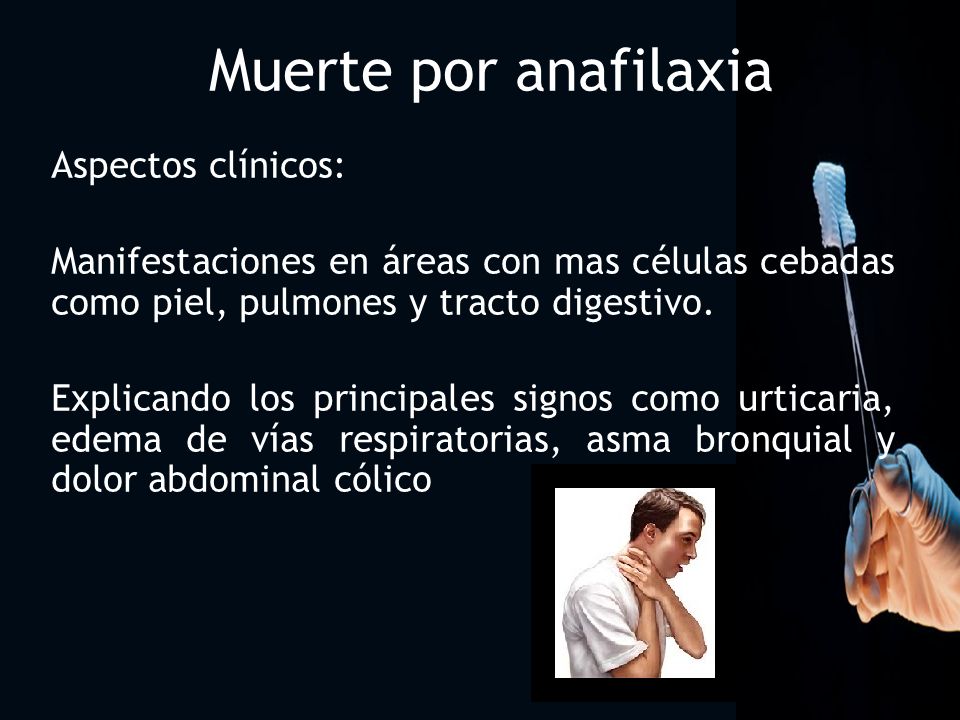 Muerte por anafilaxia

Aspectos clínicos:

Manifestaciones en áreas con mas células cebadas como piel, pulmones y tracto digestivo.

Explicando los principales signos como urticaria, edema de vías respiratorias, asma bronquial y dolor abdominal cólico